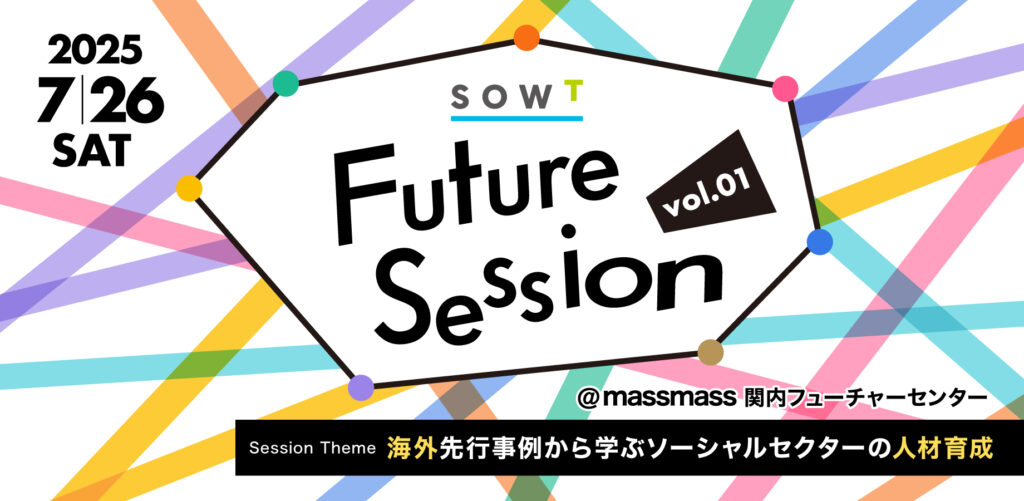 2025
7|26
SAT

SOWT

Future Session

vol.01

@massmass 関内フューチャーセンター

Session Theme 海外先行事例から学ぶソーシャルセクターの人材育成